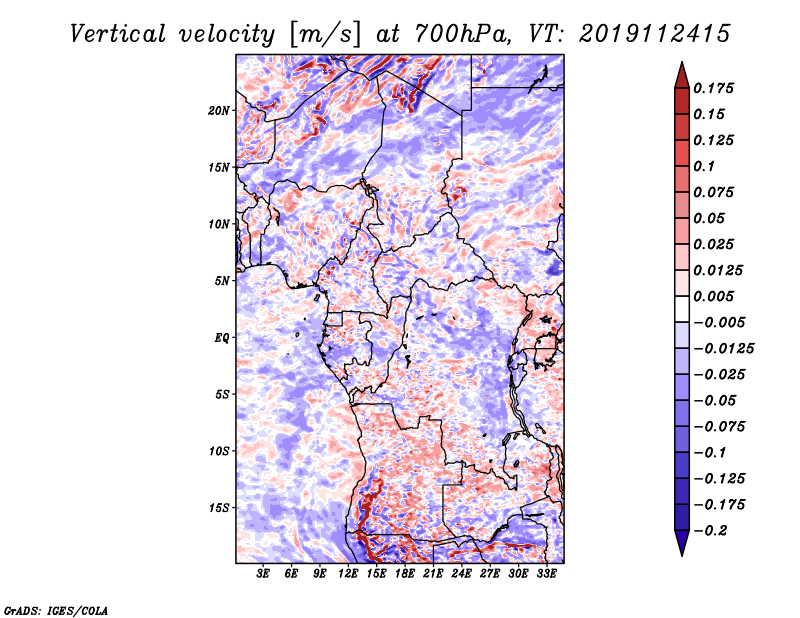 Vertical velocity [m/s] at 700hPa, VT: 2019112415

20N
15N
10N
5N
EQ
5S
10S
15S

3E 6E 9E 12E 15E 18E 21E 24E 27E 30E 33E

0.175
0.15
0.125
0.1
0.075
0.05
0.025
0.0125
0.005
−0.005
−0.0125
−0.025
−0.05
−0.075
−0.1
−0.125
−0.175
−0.2

GrADS: IGES/COLA